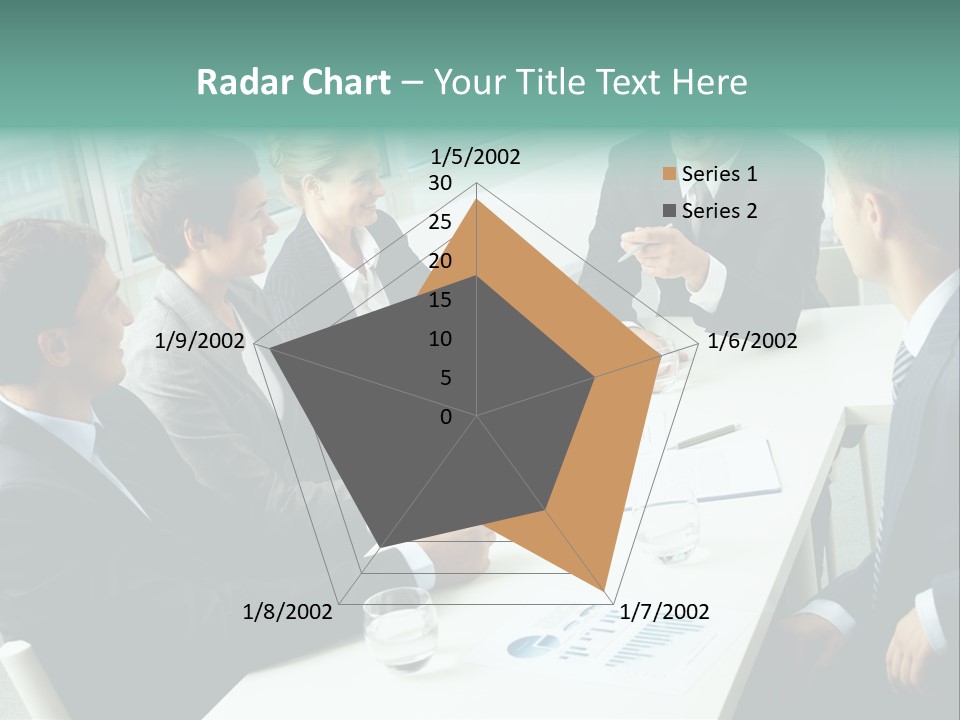 Radar Chart – Your Title Text Here

1/5/2002
30
25
20
15
10
5
0
1/6/2002
1/7/2002
1/8/2002
1/9/2002

Series 1
Series 2